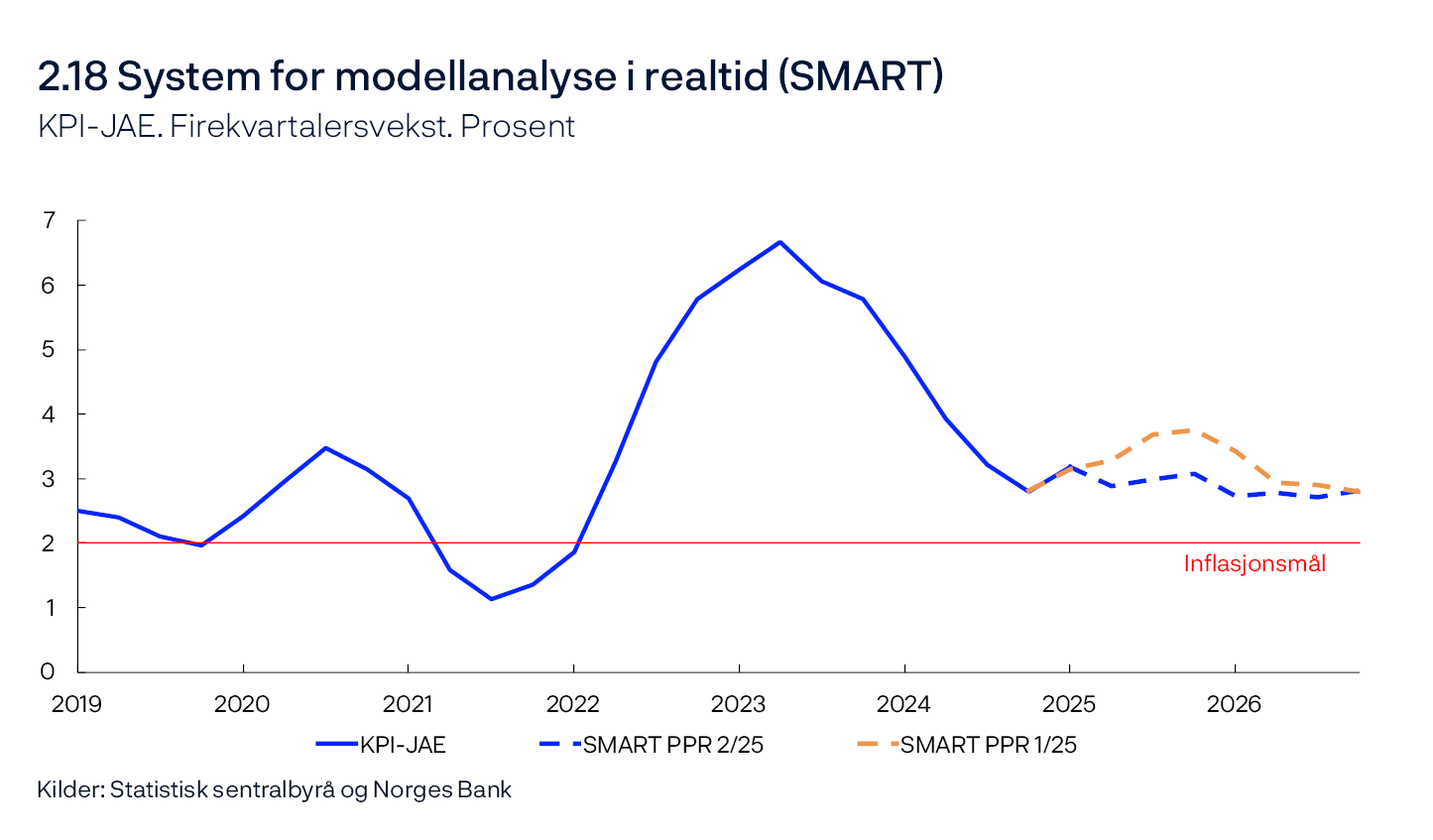 2.18 System for modellanalyse i realtid (SMART)
KPI-JAE. Firekvartalersvekst. Prosent

7
6
5
4
3
2
1
0

Inflasjonsmål

2019 2020 2021 2022 2023 2024 2025 2026

KPI-JAE
SMART PPR 2/25
SMART PPR 1/25

Kilder: Statistisk sentralbyrå og Norges Bank